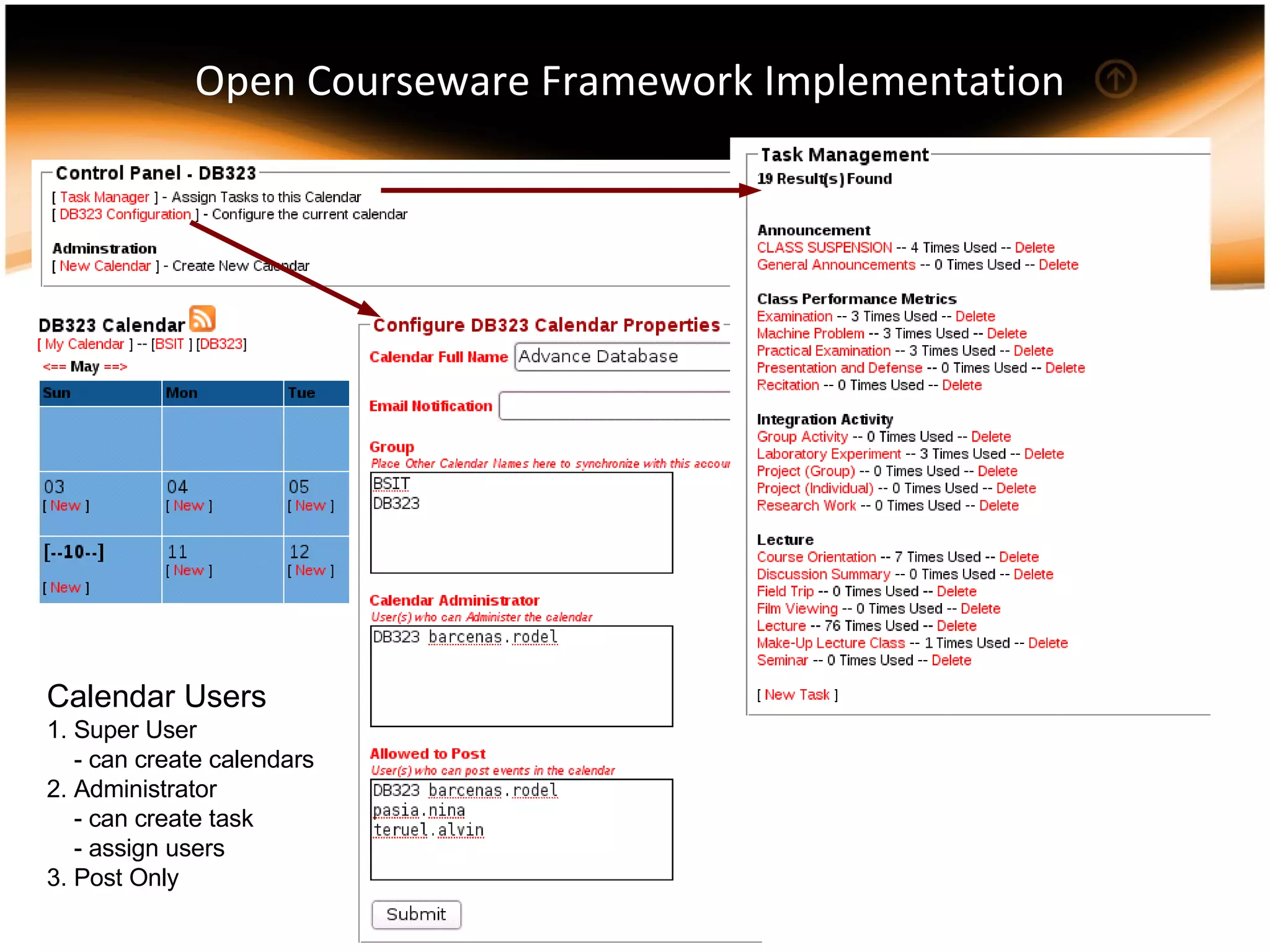 Open Courseware Framework Implementation

Control Panel - DB323

[ Task Manager ] - Assign Tasks to this Calendar
[ DB323 Configuration ] - Configure the current calendar

Adminstration
[ New Calendar ] - Create New Calendar

DB323 Calendar
[ My Calendar ] -- [BSIT ] [DB323]
<== May ==>

| Sun | Mon | Tue |
|---|---|---|
| | | |
| 03 [ New ] | 04 [ New ] | 05 [ New ] |
| [--10--] [ New ] | 11 [ New ] | 12 [ New ] |

Calendar Users
1. Super User
- can create calendars
2. Administrator
- can create task
- assign users
3. Post Only

Configure DB323 Calendar Properties

Calendar Full Name Advance Database

Email Notification

Group
Place Other Calendar Names here to synchronize with this accou
BSIT
DB323

Calendar Administrator
User(s) who can Administer the calendar
DB323 barcenas.rodel

Allowed to Post
User(s) who can post events in the calendar
DB323 barcenas.rodel
pasia.nina
teruel.alvin

Submit

Task Management
19 Result(s) Found

Announcement
CLASS SUSPENSION -- 4 Times Used -- Delete
General Announcements -- 0 Times Used -- Delete

Class Performance Metrics
Examination -- 3 Times Used -- Delete
Machine Problem -- 3 Times Used -- Delete
Practical Examination -- 3 Times Used -- Delete
Presentation and Defense -- 0 Times Used -- Delete
Recitation -- 0 Times Used -- Delete

Integration Activity
Group Activity -- 0 Times Used -- Delete
Laboratory Experiment -- 3 Times Used -- Delete
Project (Group) -- 0 Times Used -- Delete
Project (Individual) -- 0 Times Used -- Delete
Research Work -- 0 Times Used -- Delete

Lecture
Course Orientation -- 7 Times Used -- Delete
Discussion Summary -- 0 Times Used -- Delete
Field Trip -- 0 Times Used -- Delete
Film Viewing -- 0 Times Used -- Delete
Lecture -- 76 Times Used -- Delete
Make-Up Lecture Class -- 1 Times Used -- Delete
Seminar -- 0 Times Used -- Delete

[ New Task ]